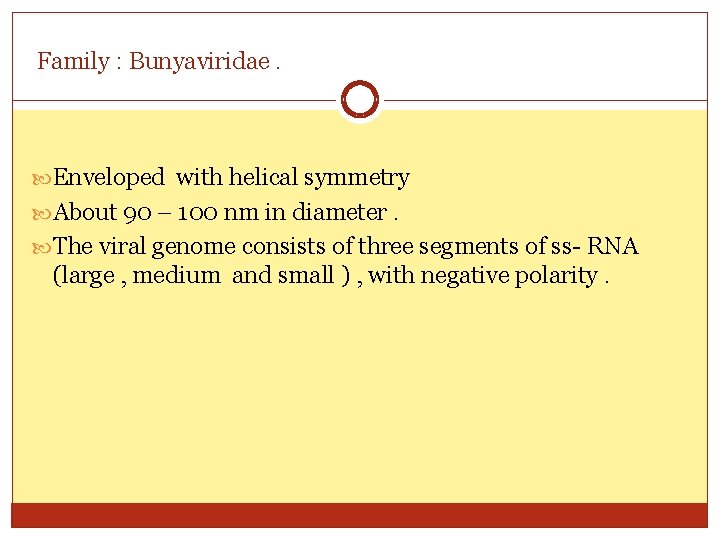 Family : Bunyaviridae .

Enveloped with helical symmetry

About 90 – 100 nm in diameter .

The viral genome consists of three segments of ss- RNA (large , medium and small ) , with negative polarity .